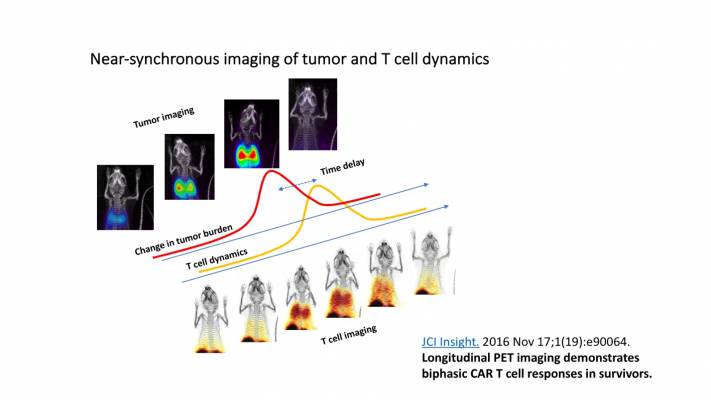 Near-synchronous imaging of tumor and T cell dynamics

Tumor imaging

Time delay

Change in tumor burden

T cell dynamics

T cell imaging

JCI Insight. 2016 Nov 17;1(19):e90064.
Longitudinal PET imaging demonstrates biphasic CAR T cell responses in survivors.